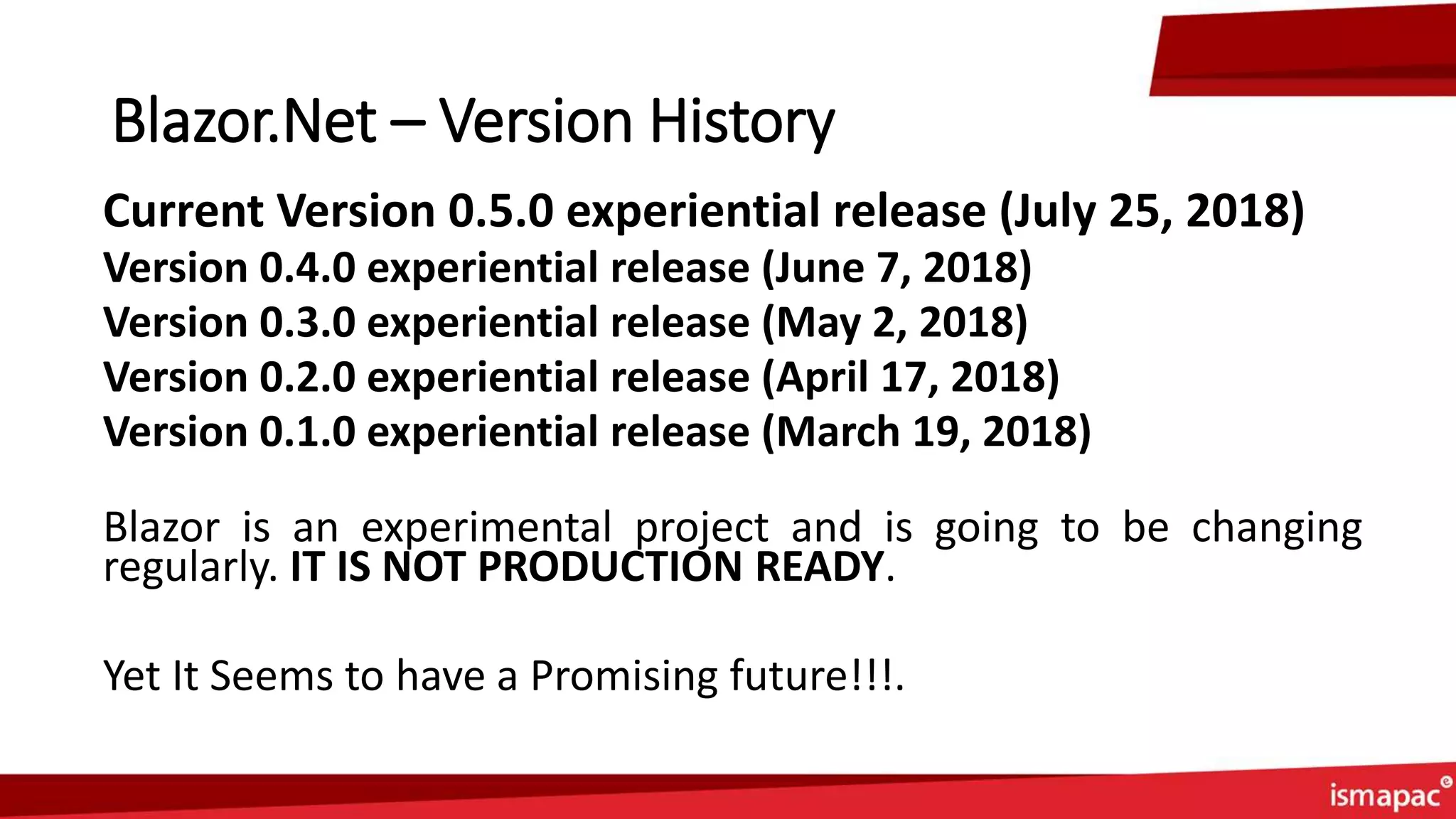 Blazor.Net – Version History

Current Version 0.5.0 experiential release (July 25, 2018)
Version 0.4.0 experiential release (June 7, 2018)
Version 0.3.0 experiential release (May 2, 2018)
Version 0.2.0 experiential release (April 17, 2018)
Version 0.1.0 experiential release (March 19, 2018)

Blazor is an experimental project and is going to be changing regularly. IT IS NOT PRODUCTION READY.

Yet It Seems to have a Promising future!!!.

ismapac